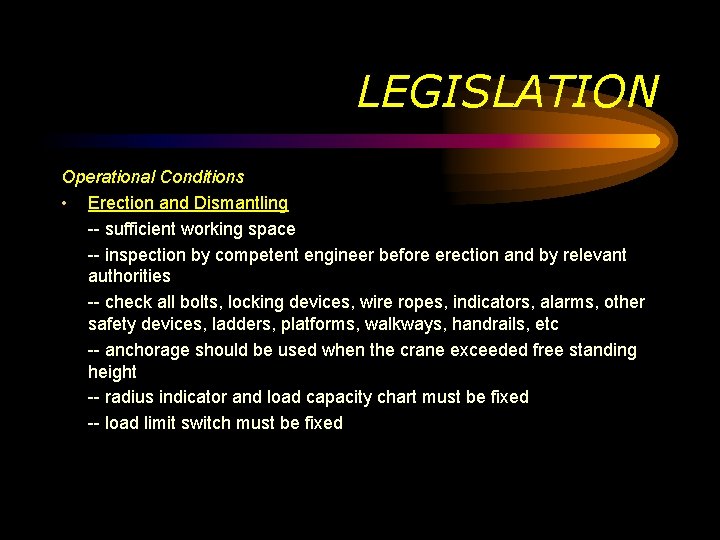 LEGISLATION

Operational Conditions

• Erection and Dismantling

-- sufficient working space

-- inspection by competent engineer before erection and by relevant authorities

-- check all bolts, locking devices, wire ropes, indicators, alarms, other safety devices, ladders, platforms, walkways, handrails, etc

-- anchorage should be used when the crane exceeded free standing height

-- radius indicator and load capacity chart must be fixed

-- load limit switch must be fixed